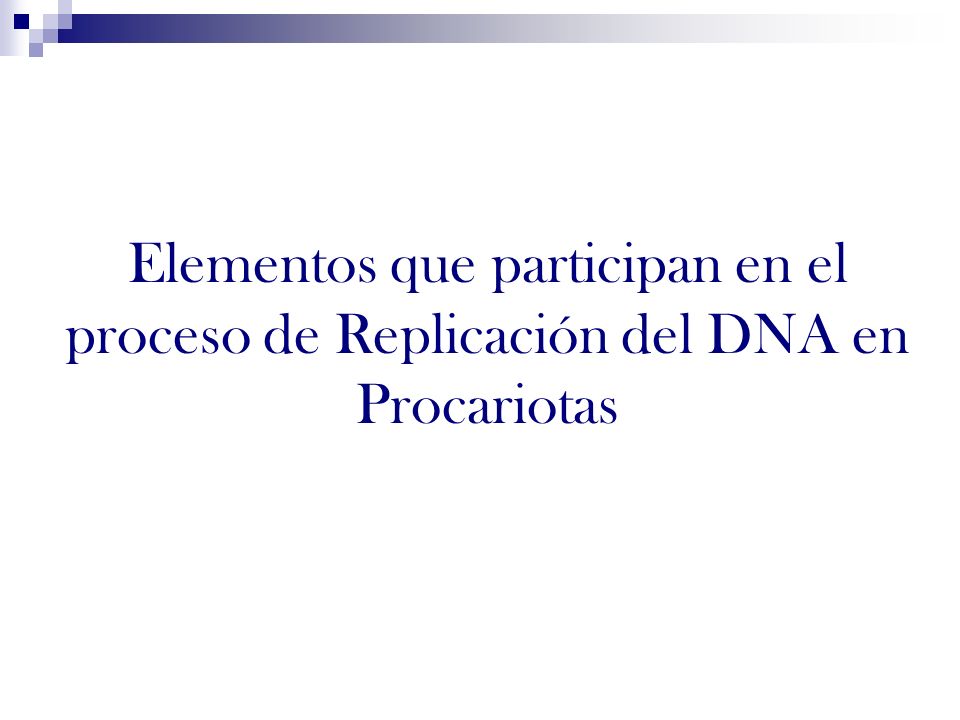 Elementos que participan en el proceso de Replicación del DNA en Procariotas